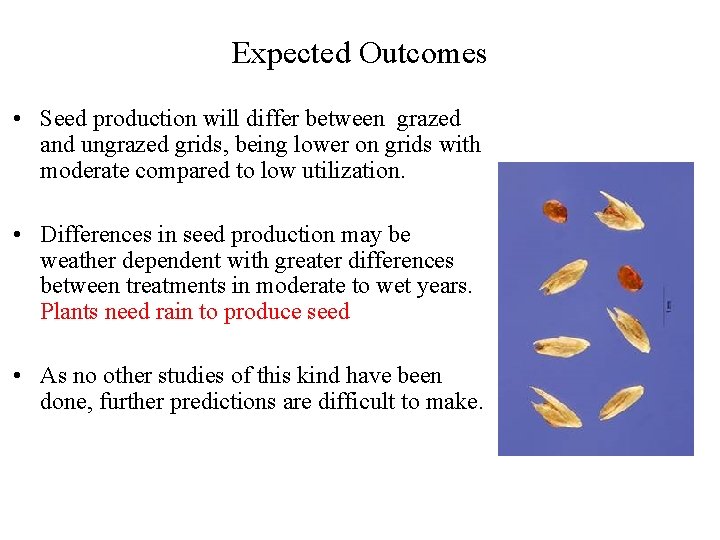 Expected Outcomes

• Seed production will differ between grazed and ungrazed grids, being lower on grids with moderate compared to low utilization.

• Differences in seed production may be weather dependent with greater differences between treatments in moderate to wet years. Plants need rain to produce seed

• As no other studies of this kind have been done, further predictions are difficult to make.